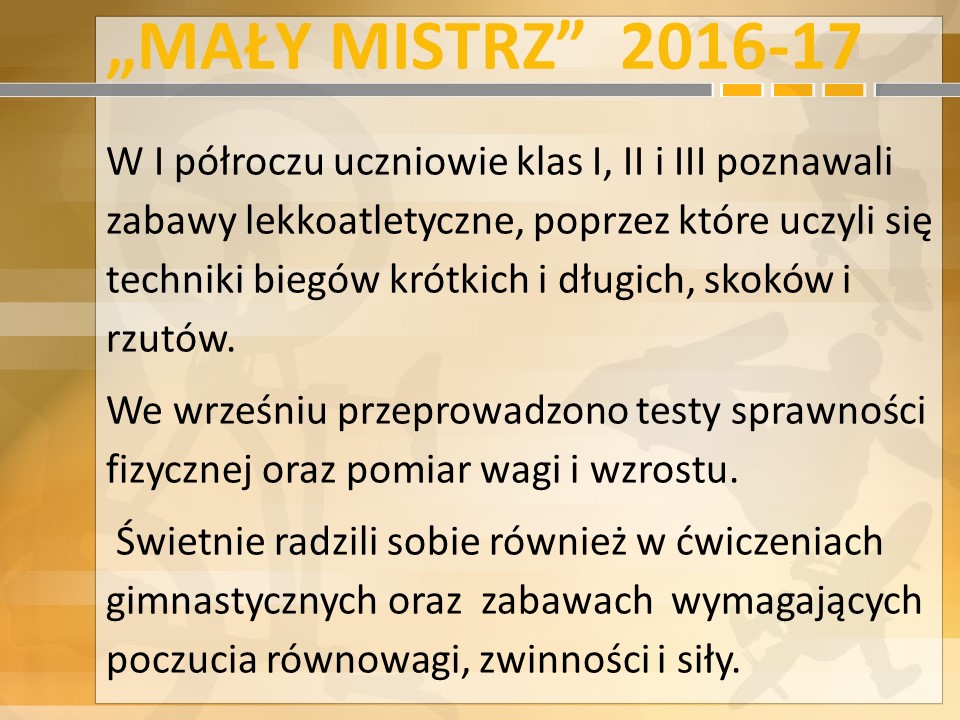 „MAŁY MISTRZ”  2016-17

W I półroczu uczniowie klas I, II i III poznawali zabawy lekkoatletyczne, poprzez które uczyli się techniki biegów krótkich i długich, skoków i rzutów.

We wrześniu przeprowadzono testy sprawności fizycznej oraz pomiar wagi i wzrostu.

Świetnie radzili sobie również w ćwiczeniach gimnastycznych oraz zabawach wymagających poczucia równowagi, zwinności i siły.